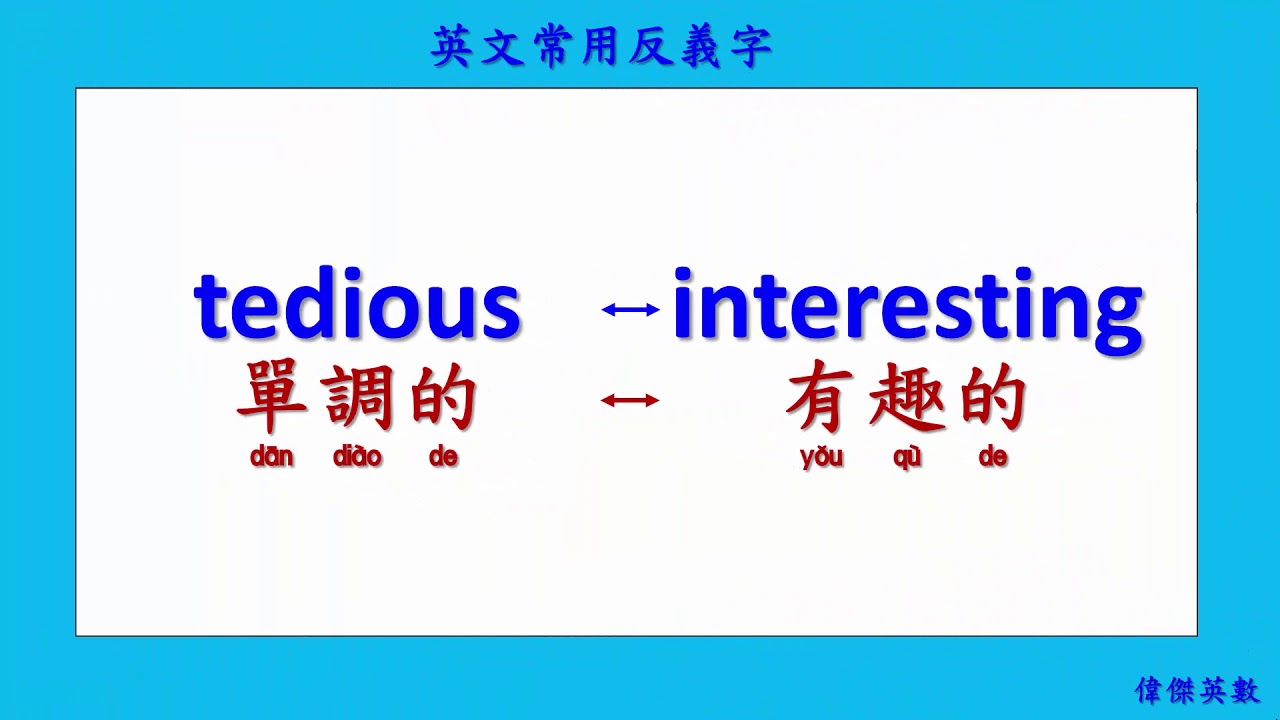 英文常用反義字

tedious ↔ interesting

單調的 ↔ 有趣的

dān diào de yǒu qù de

偉傑英數